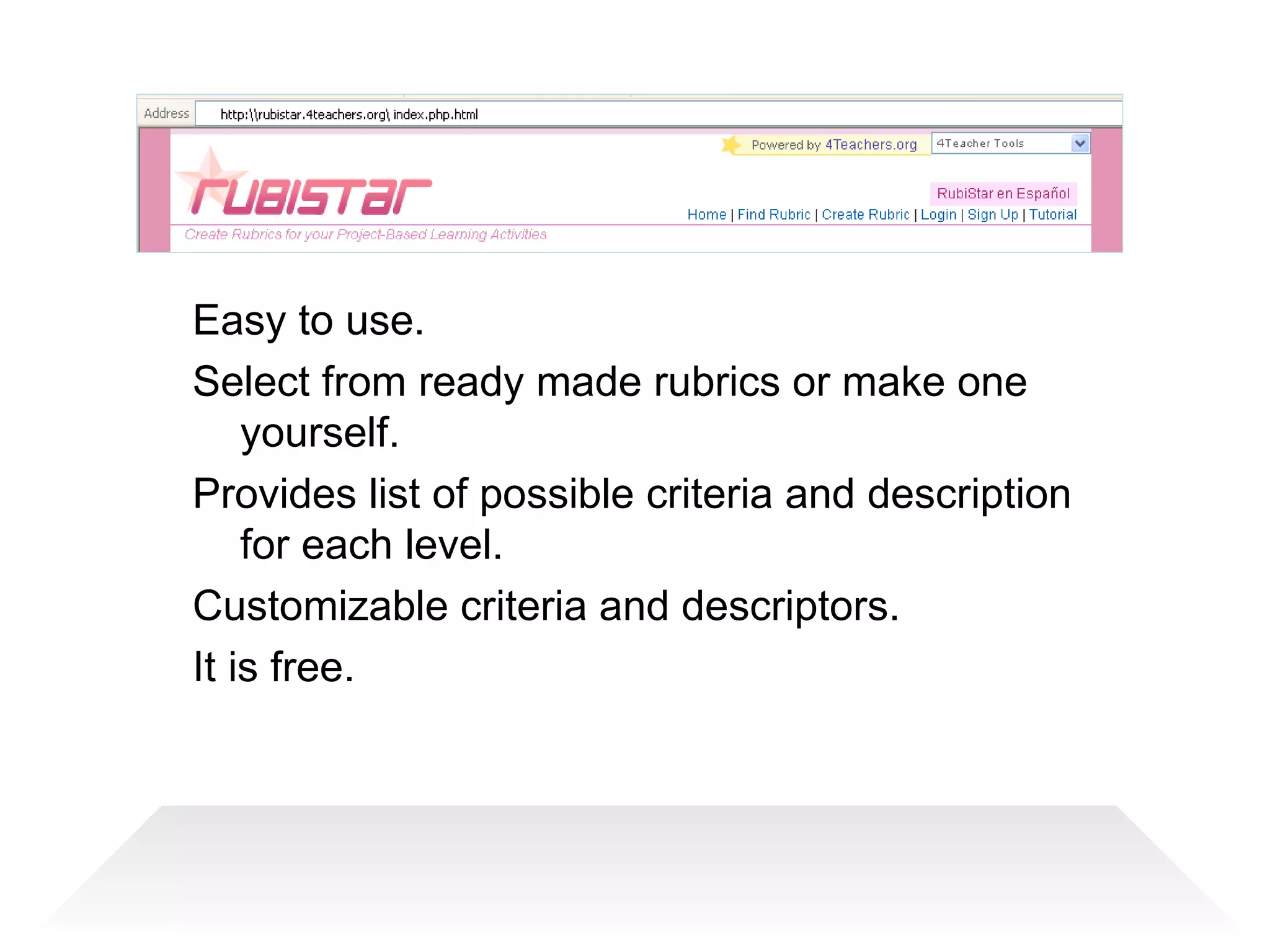 Address http:\\rubistar.4teachers.org\ index.php.html

Powered by 4Teachers.org 4Teacher Tools

rubistar

RubiStar en Español

Home | Find Rubric | Create Rubric | Login | Sign Up | Tutorial

Create Rubrics for your Project-Based Learning Activities

Easy to use.

Select from ready made rubrics or make one yourself.

Provides list of possible criteria and description for each level.

Customizable criteria and descriptors.

It is free.